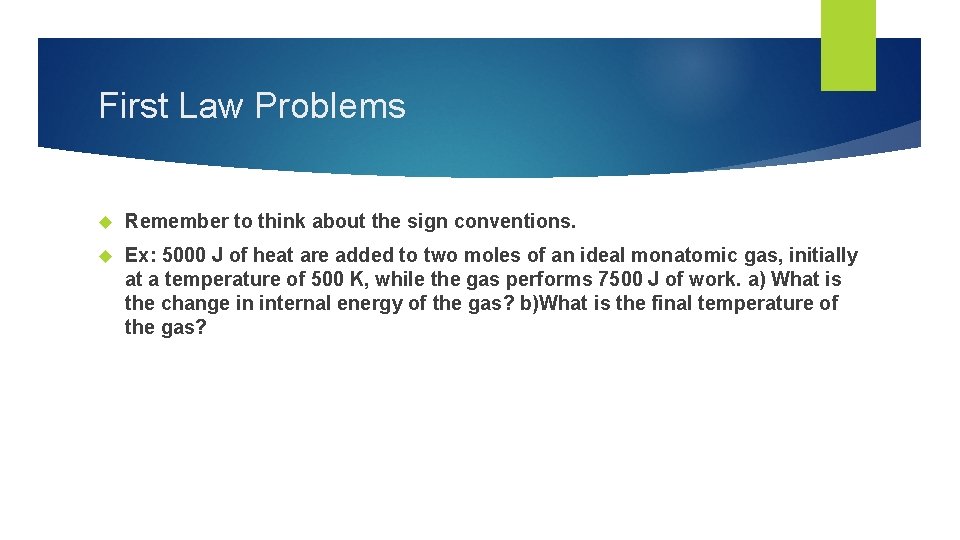 First Law Problems

Remember to think about the sign conventions.

Ex: 5000 J of heat are added to two moles of an ideal monatomic gas, initially at a temperature of 500 K, while the gas performs 7500 J of work. a) What is the change in internal energy of the gas? b)What is the final temperature of the gas?